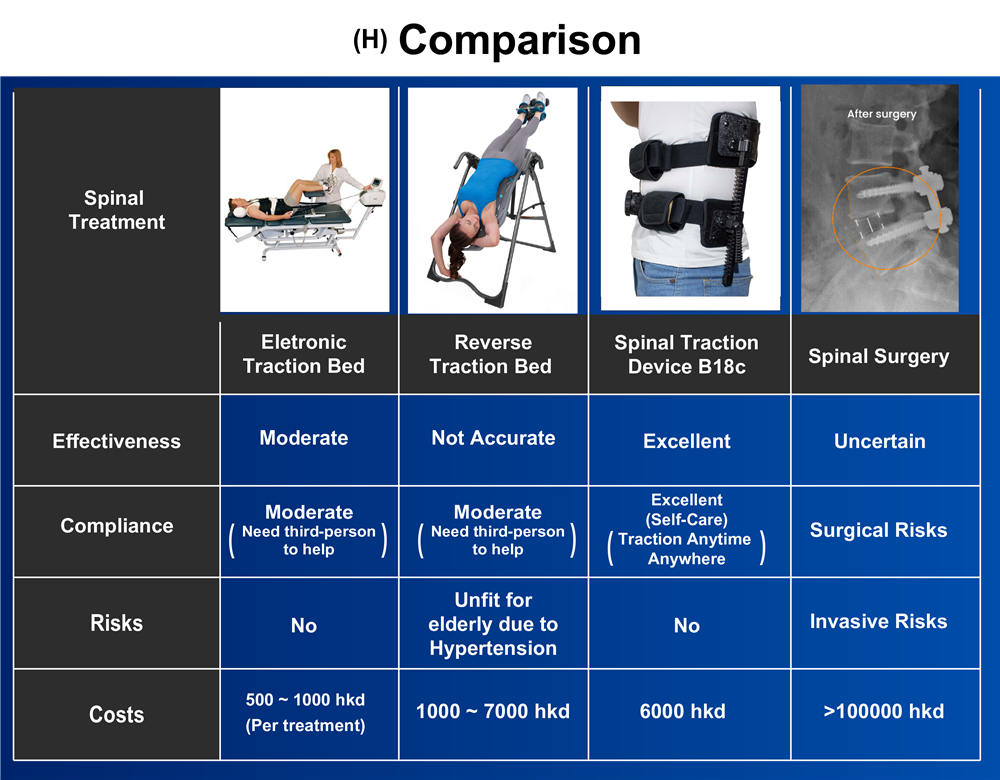 (H) Comparison

| Spinal Treatment | Eletronic Traction Bed | Reverse Traction Bed | Spinal Traction Device B18c | After surgery Spinal Surgery |
|---|---|---|---|---|
| Effectiveness | Moderate | Not Accurate | Excellent | Uncertain |
| Compliance | Moderate (Need third-person to help) | Moderate (Need third-person to help) | Excellent (Self-Care) (Traction Anytime Anywhere) | Surgical Risks |
| Risks | No | Unfit for elderly due to Hypertension | No | Invasive Risks |
| Costs | 500 ~ 1000 hkd (Per treatment) | 1000 ~ 7000 hkd | 6000 hkd | >100000 hkd |